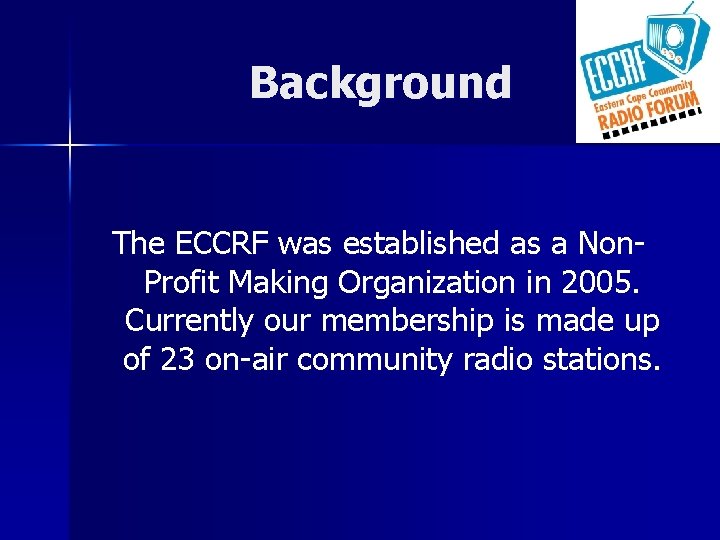 Background

ECCRF
Eastern Cape Community
RADIO FORUM

The ECCRF was established as a Non-Profit Making Organization in 2005. Currently our membership is made up of 23 on-air community radio stations.